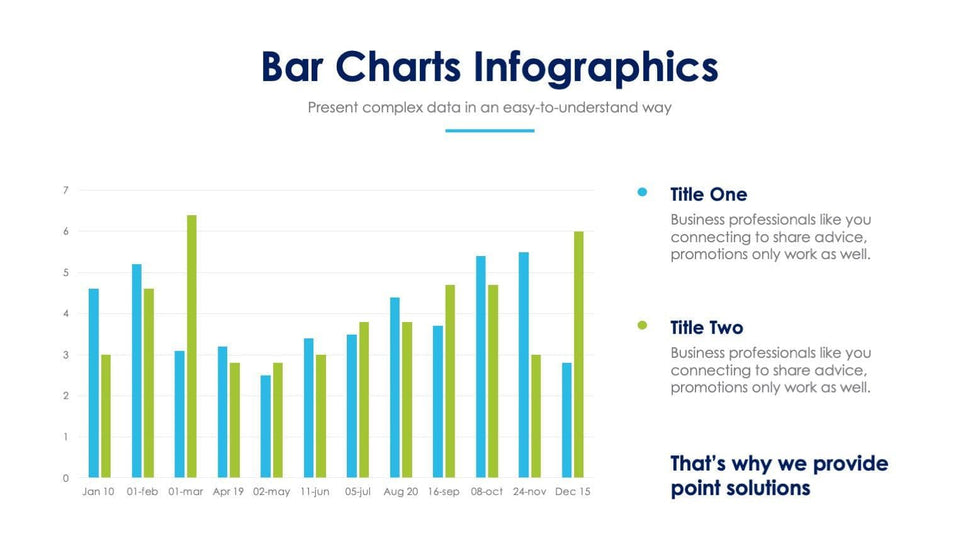 Bar Charts Infographics

Present complex data in an easy-to-understand way

7
6
5
4
3
2
1
0

Jan 10 01-feb 01-mar Apr 19 02-may 11-jun 05-jul Aug 20 16-sep 08-oct 24-nov Dec 15

Title One

Business professionals like you connecting to share advice, promotions only work as well.

Title Two

Business professionals like you connecting to share advice, promotions only work as well.

That's why we provide point solutions